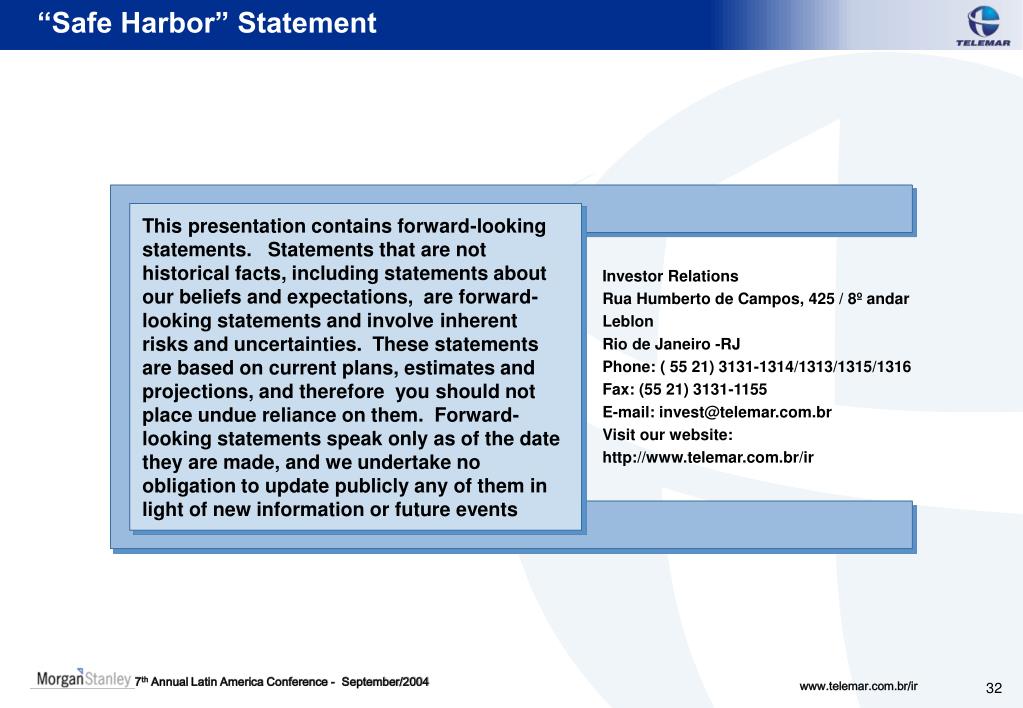 “Safe Harbor” Statement

TELEMAR

This presentation contains forward-looking statements. Statements that are not historical facts, including statements about our beliefs and expectations, are forward-looking statements and involve inherent risks and uncertainties. These statements are based on current plans, estimates and projections, and therefore you should not place undue reliance on them. Forward-looking statements speak only as of the date they are made, and we undertake no obligation to update publicly any of them in light of new information or future events

Investor Relations
Rua Humberto de Campos, 425 / 8º andar
Leblon
Rio de Janeiro -RJ
Phone: ( 55 21) 3131-1314/1313/1315/1316
Fax: (55 21) 3131-1155
E-mail: invest@telemar.com.br
Visit our website:
http://www.telemar.com.br/ir

MorganStanley 7th Annual Latin America Conference - September/2004

www.telemar.com.br/ir

32